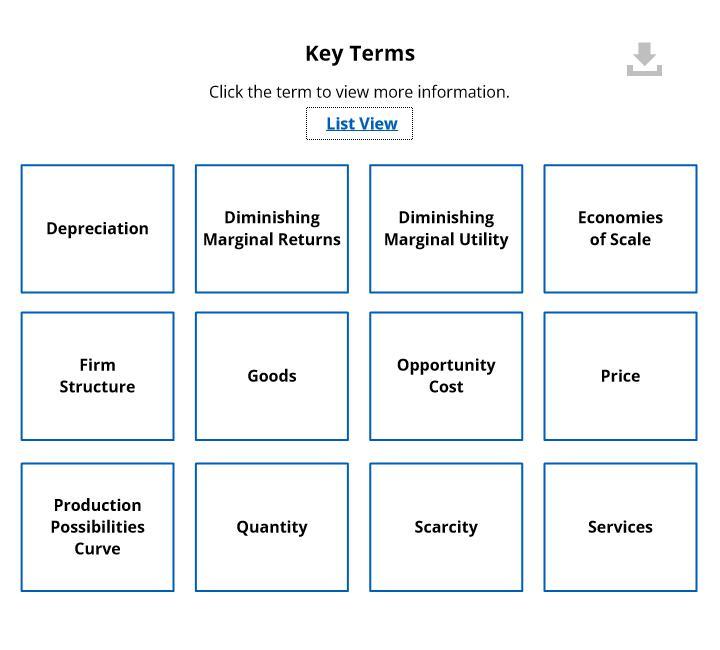 Key Terms

Click the term to view more information.

List View

Depreciation

Diminishing Marginal Returns

Diminishing Marginal Utility

Economies of Scale

Firm Structure

Goods

Opportunity Cost

Price

Production Possibilities Curve

Quantity

Scarcity

Services